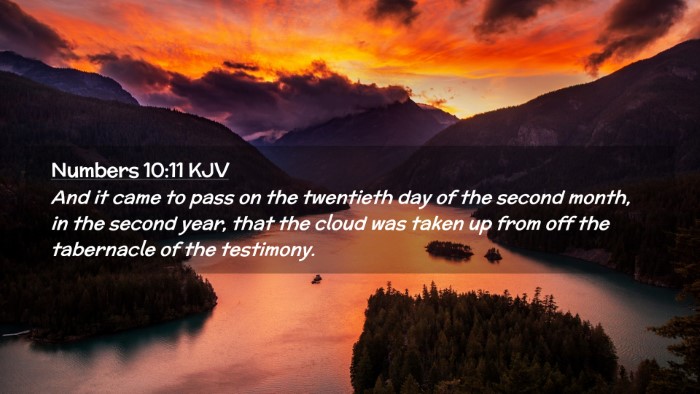 Numbers 10:11 KJV

And it came to pass on the twentieth day of the second month, in the second year, that the cloud was taken up from off the tabernacle of the testimony.